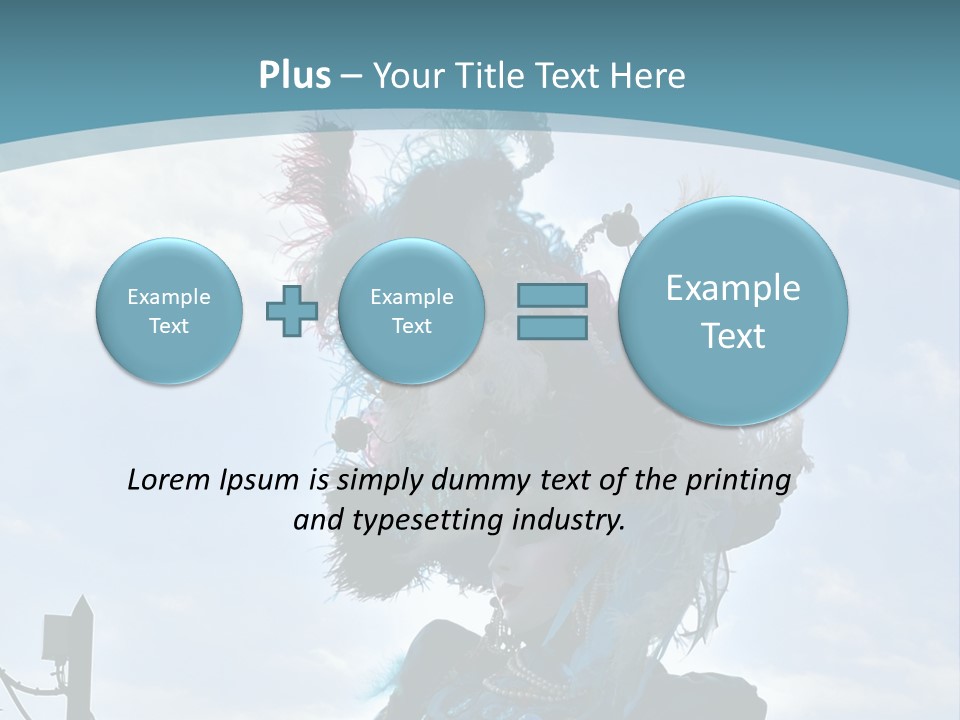 Plus – Your Title Text Here

Example Text

Example Text

Example Text

Lorem Ipsum is simply dummy text of the printing and typesetting industry.